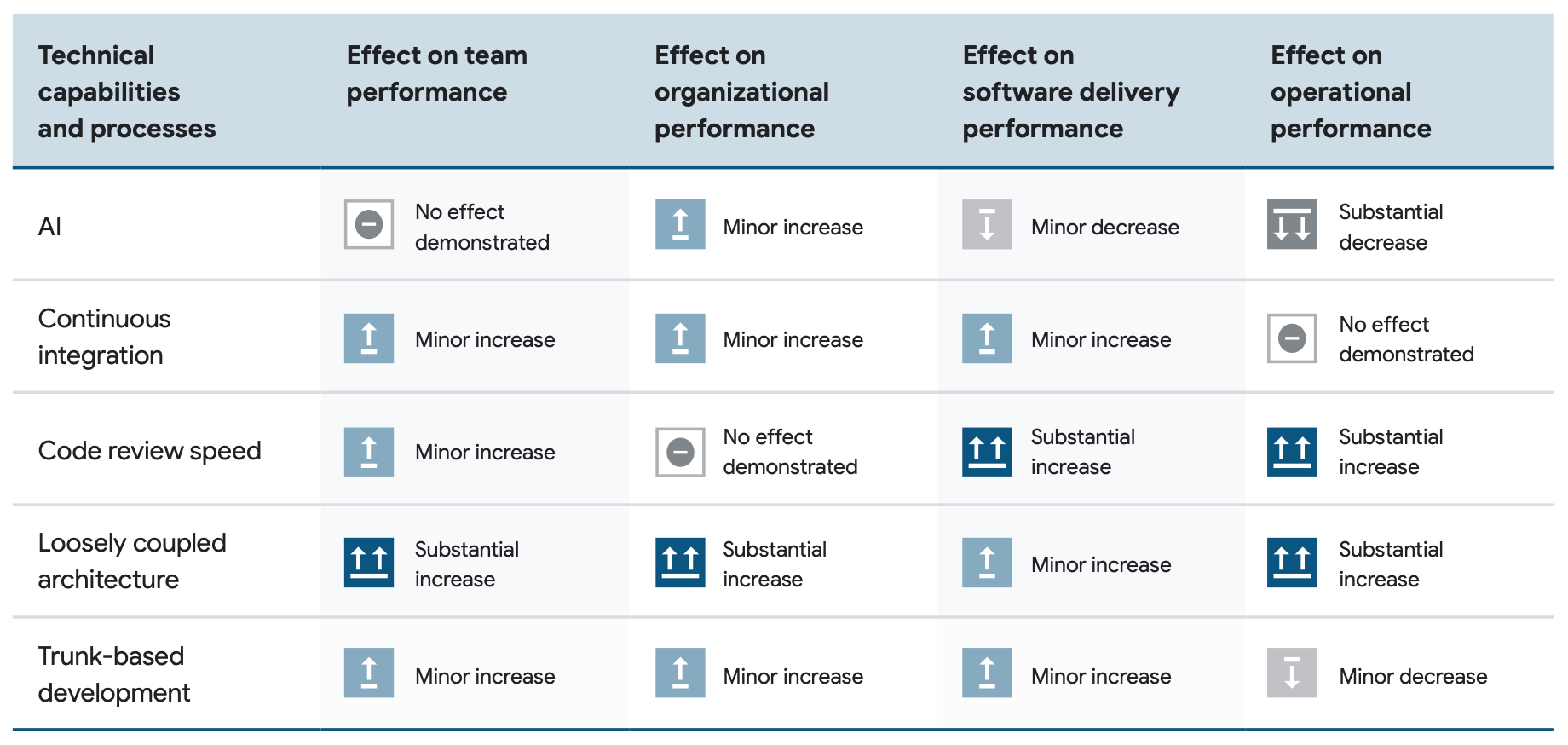 | Technical capabilities and processes | Effect on team performance | Effect on organizational performance | Effect on software delivery performance | Effect on operational performance |
|---|---|---|---|---|
| AI | No effect demonstrated | Minor increase | Minor decrease | Substantial decrease |
| Continuous integration | Minor increase | Minor increase | Minor increase | No effect demonstrated |
| Code review speed | Minor increase | No effect demonstrated | Substantial increase | Substantial increase |
| Loosely coupled architecture | Substantial increase | Substantial increase | Minor increase | Substantial increase |
| Trunk-based development | Minor increase | Minor increase | Minor increase | Minor decrease |